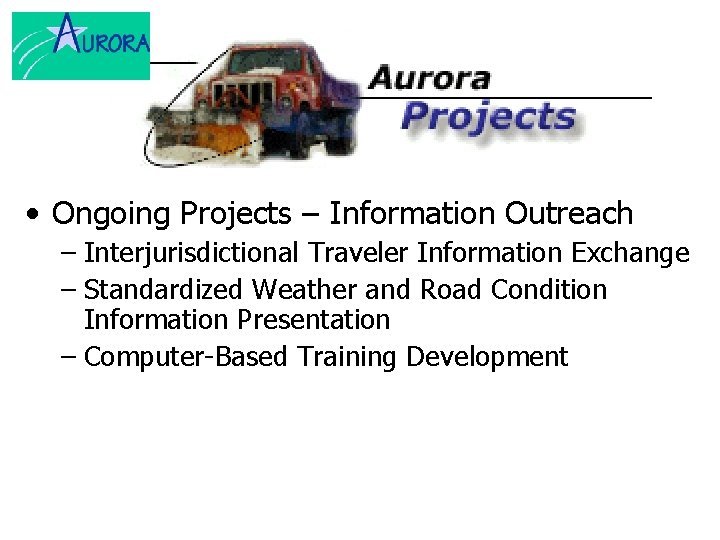 AURORA

Aurora Projects

• Ongoing Projects – Information Outreach
 – Interjurisdictional Traveler Information Exchange
 – Standardized Weather and Road Condition Information Presentation
 – Computer-Based Training Development